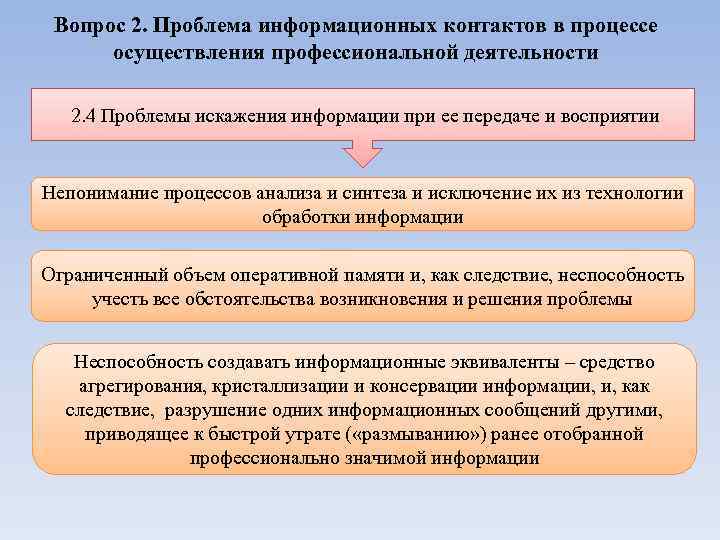 Вопрос 2. Проблема информационных контактов в процессе осуществления профессиональной деятельности

2.4 Проблемы искажения информации при ее передаче и восприятии

Непонимание процессов анализа и синтеза и исключение их из технологии обработки информации

Ограниченный объем оперативной памяти и, как следствие, неспособность учесть все обстоятельства возникновения и решения проблемы

Неспособность создавать информационные эквиваленты – средство агрегирования, кристаллизации и консервации информации, и, как следствие, разрушение одних информационных сообщений другими, приводящее к быстрой утрате («размыванию») ранее отобранной профессионально значимой информации